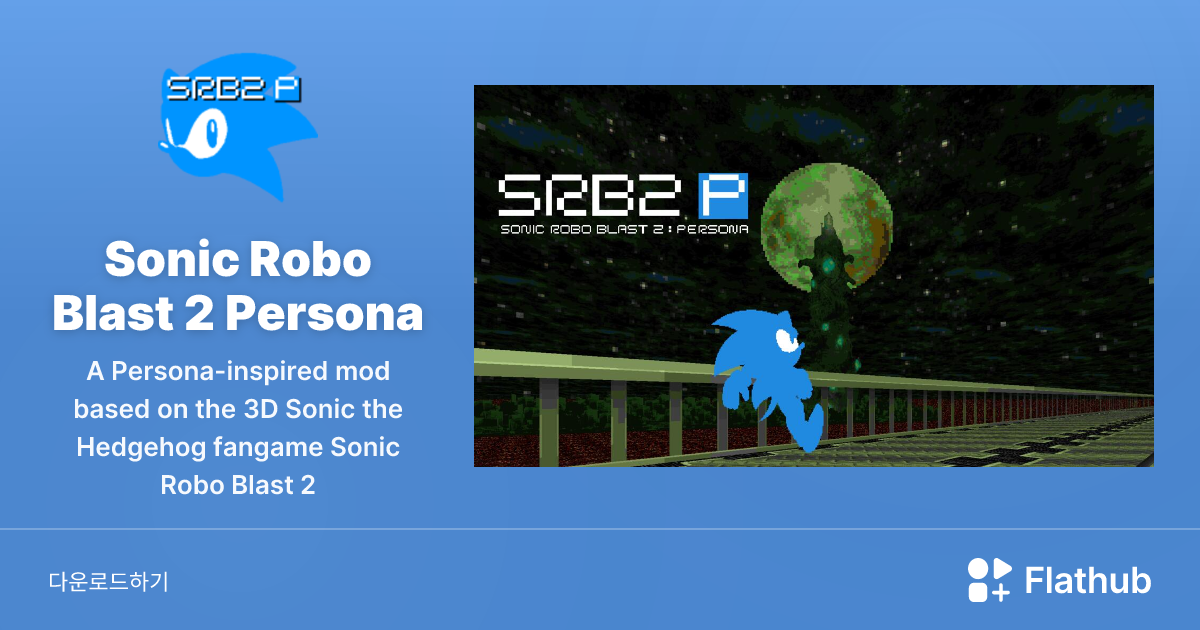 SRB2 P

Sonic Robo Blast 2 Persona

A Persona-inspired mod based on the 3D Sonic the Hedgehog fangame Sonic Robo Blast 2

SRB2 P
SONIC ROBO BLAST 2 : PERSONA

다운로드하기

Flathub